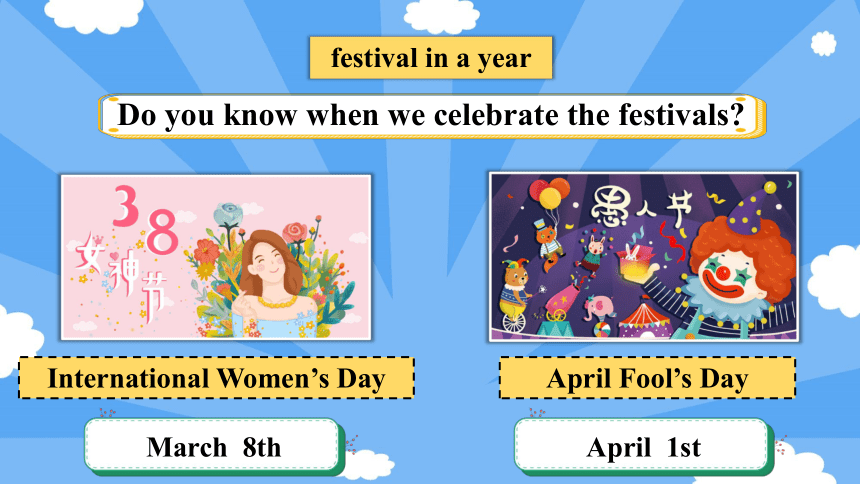 festival in a year

Do you know when we celebrate the festivals?

38
女神节

International Women’s Day

March 8th

愚人节

April Fool’s Day

April 1st